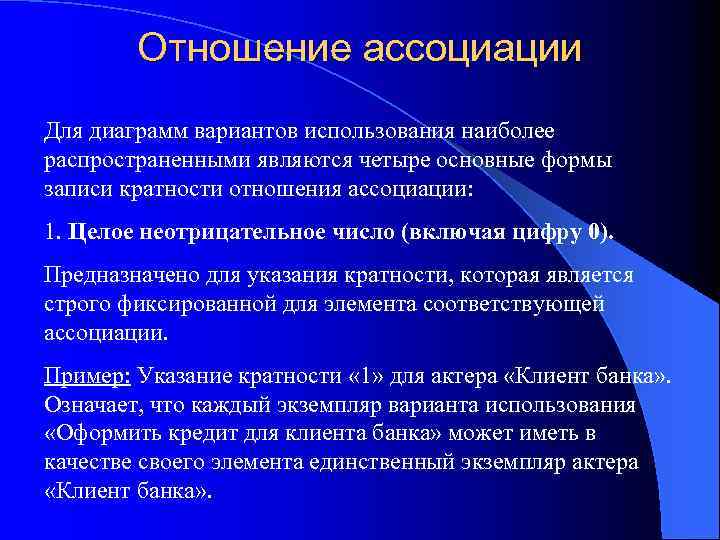 Отношение ассоциации

Для диаграмм вариантов использования наиболее распространенными являются четыре основные формы записи кратности отношения ассоциации:

1. Целое неотрицательное число (включая цифру 0).

Предназначено для указания кратности, которая является строго фиксированной для элемента соответствующей ассоциации.

Пример: Указание кратности «1» для актера «Клиент банка». Означает, что каждый экземпляр варианта использования «Оформить кредит для клиента банка» может иметь в качестве своего элемента единственный экземпляр актера «Клиент банка».